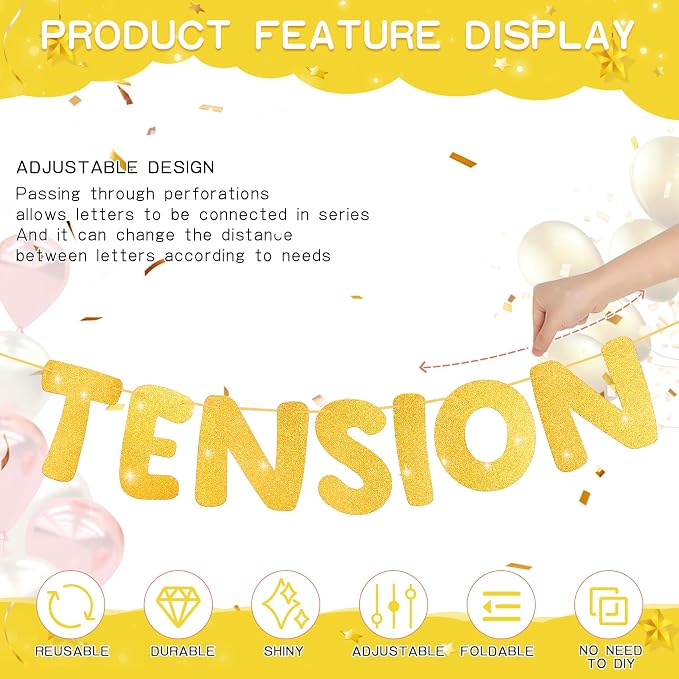 PRODUCT FEATURE DISPLAY

ADJUSTABLE DESIGN

Passing through perforations allows letters to be connected in series And it can change the distance between letters according to needs

TENSION

REUSABLE

DURABLE

SHINY

ADJUSTABLE

FOLDABLE

NO NEED TO DIY